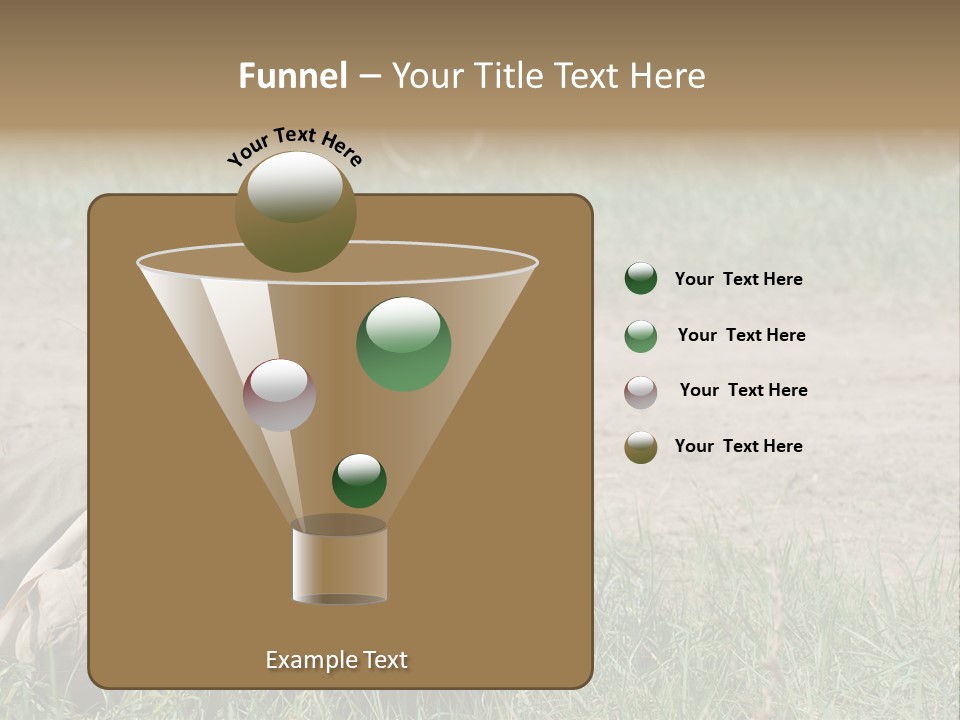 Funnel – Your Title Text Here

Your Text Here

Your Text Here

Your Text Here

Your Text Here

Your Text Here

Example Text